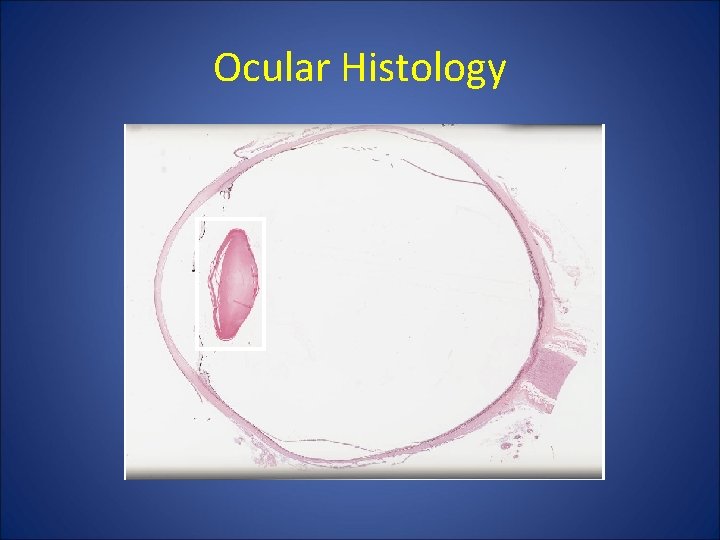 Ocular Histology